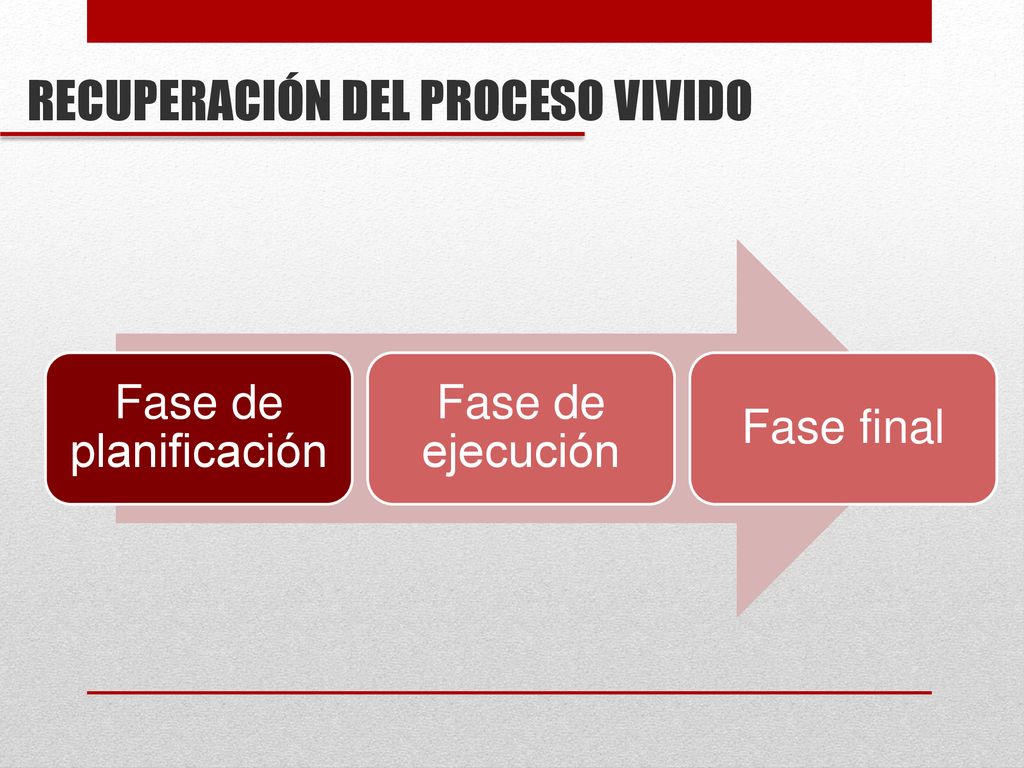 RECUPERACIÓN DEL PROCESO VIVIDO

Fase de planificación

Fase de ejecución

Fase final